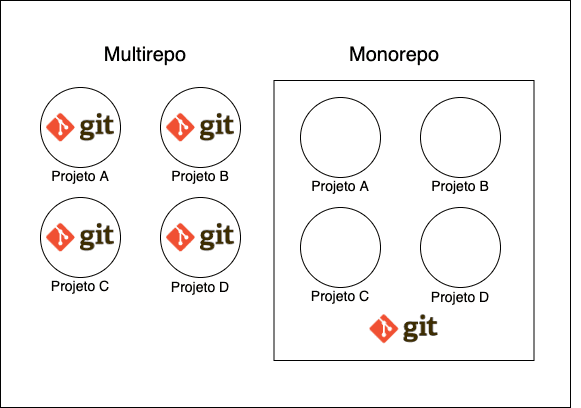 Multirepo

git
Projeto A

git
Projeto B

git
Projeto C

git
Projeto D

Monorepo

Projeto A

Projeto B

Projeto C

Projeto D

git